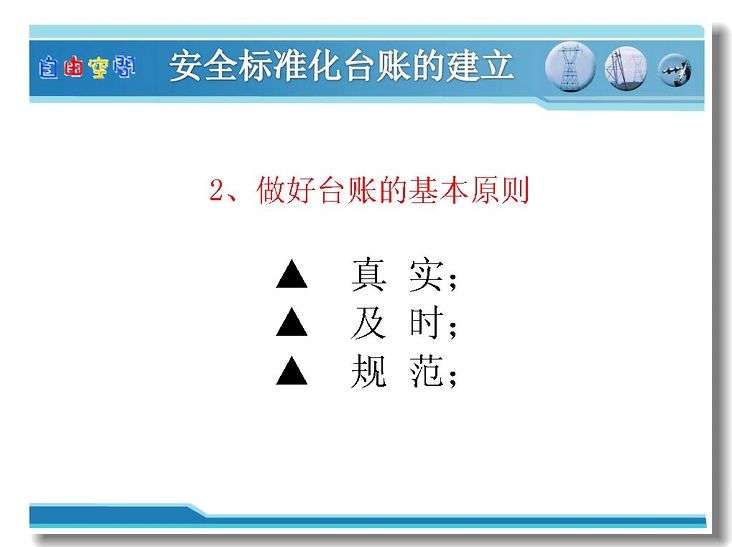 自由空间

安全标准化台账的建立

2、做好台账的基本原则

▲ 真 实；
▲ 及 时；
▲ 规 范；